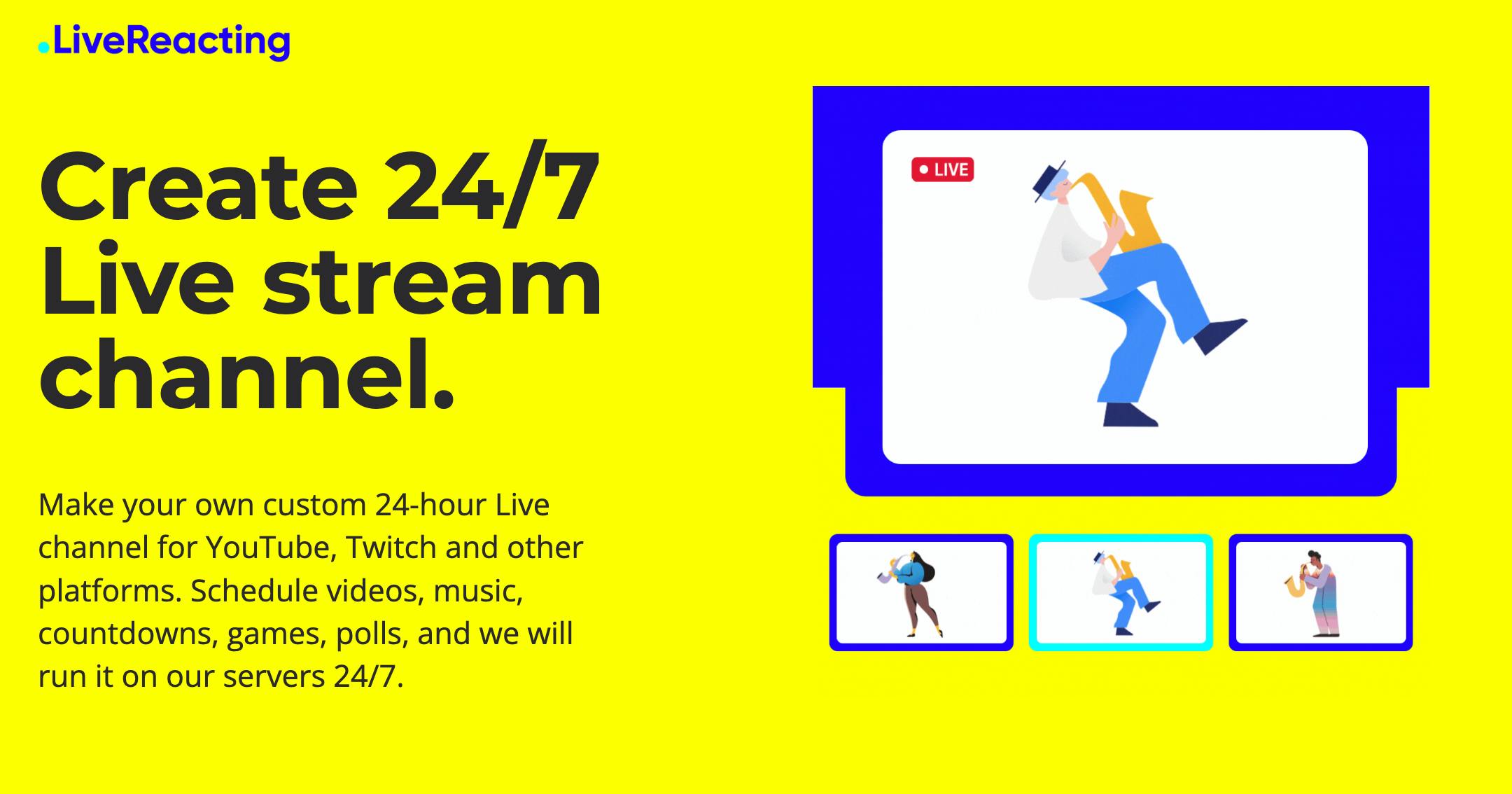 .LiveReacting

Create 24/7 Live stream channel.

Make your own custom 24-hour Live channel for YouTube, Twitch and other platforms. Schedule videos, music, countdowns, games, polls, and we will run it on our servers 24/7.

LIVE